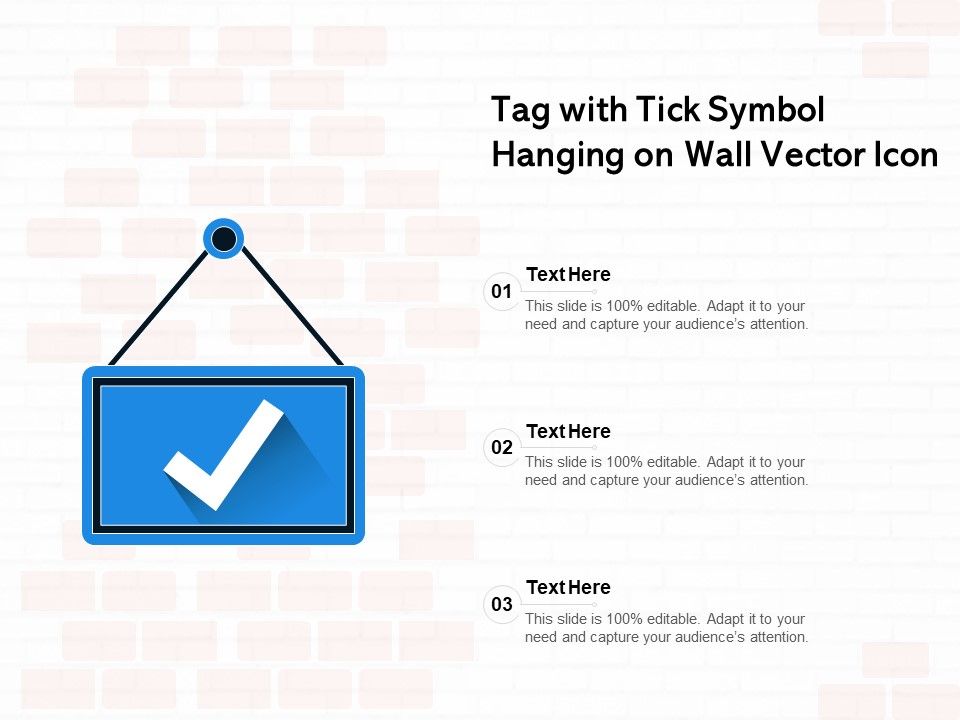 Tag with Tick Symbol Hanging on Wall Vector Icon

01
Text Here
This slide is 100% editable. Adapt it to your need and capture your audience's attention.

02
Text Here
This slide is 100% editable. Adapt it to your need and capture your audience's attention.

03
Text Here
This slide is 100% editable. Adapt it to your need and capture your audience's attention.